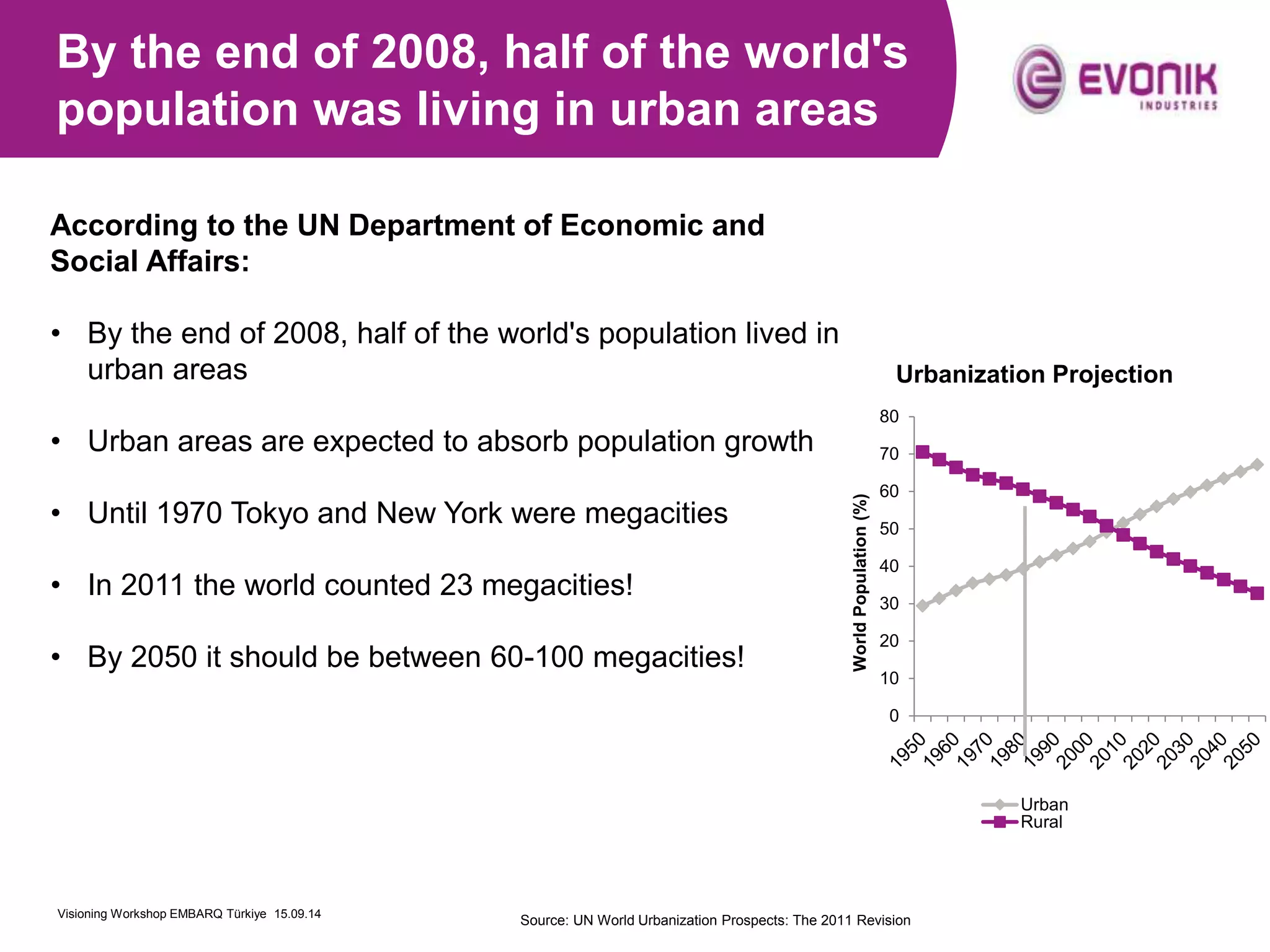 By the end of 2008, half of the world's population was living in urban areas

EVONIK
INDUSTRIES

According to the UN Department of Economic and Social Affairs:

• By the end of 2008, half of the world's population lived in urban areas

• Urban areas are expected to absorb population growth

• Until 1970 Tokyo and New York were megacities

• In 2011 the world counted 23 megacities!

• By 2050 it should be between 60-100 megacities!

Urbanization Projection

World Population (%)

80
70
60
50
40
30
20
10
0

1950 1960 1970 1980 1990 2000 2010 2020 2030 2040 2050

Urban
Rural

Visioning Workshop EMBARQ Türkiye 15.09.14

Source: UN World Urbanization Prospects: The 2011 Revision